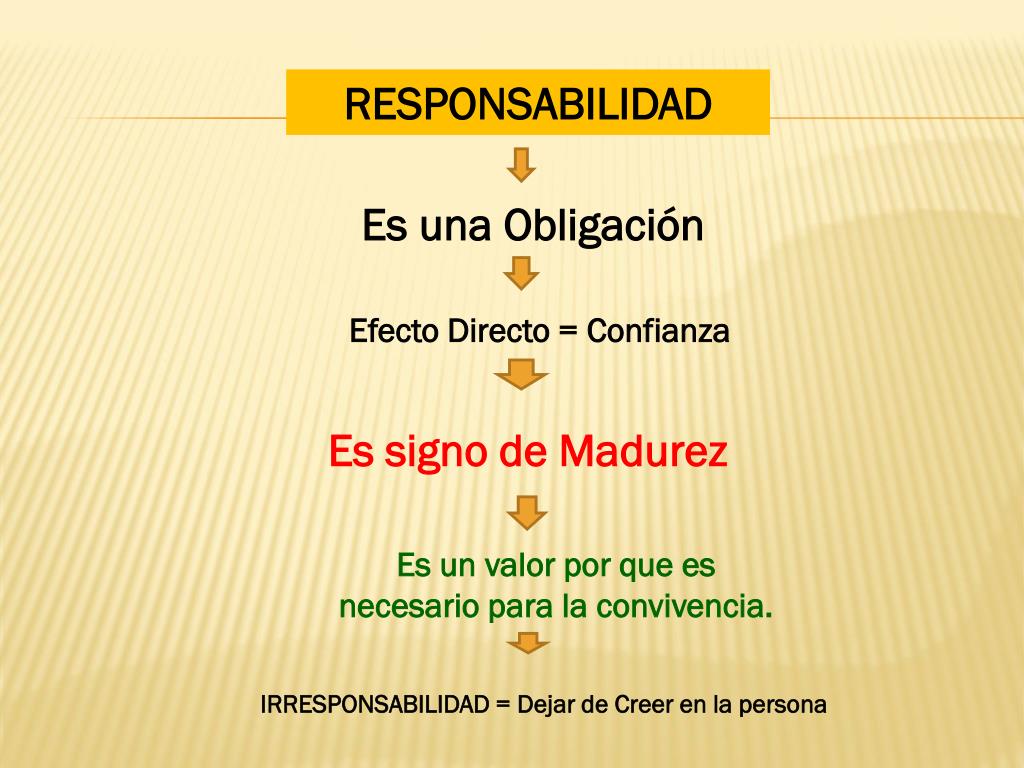 RESPONSABILIDAD

Es una Obligación

Efecto Directo = Confianza

Es signo de Madurez

Es un valor por que es necesario para la convivencia.

IRRESPONSABILIDAD = Dejar de Creer en la persona